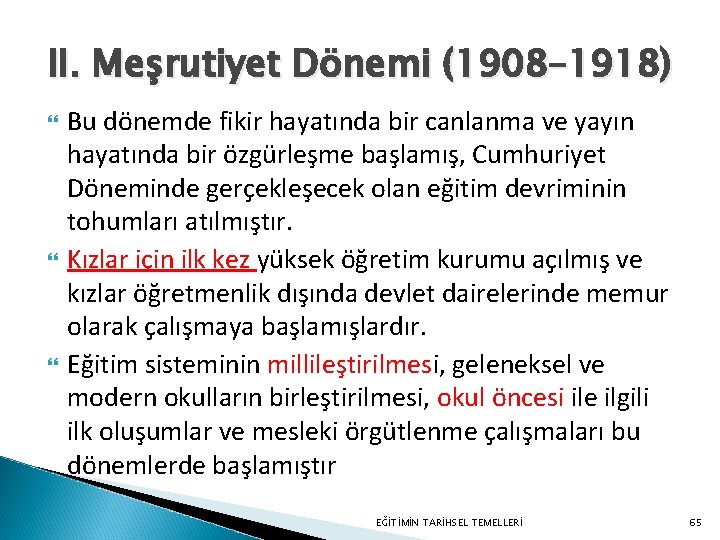 II. Meşrutiyet Dönemi (1908-1918)

Bu dönemde fikir hayatında bir canlanma ve yayın hayatında bir özgürleşme başlamış, Cumhuriyet Döneminde gerçekleşecek olan eğitim devriminin tohumları atılmıştır.

Kızlar için ilk kez yüksek öğretim kurumu açılmış ve kızlar öğretmenlik dışında devlet dairelerinde memur olarak çalışmaya başlamışlardır.

Eğitim sisteminin millileştirilmesi, geleneksel ve modern okulların birleştirilmesi, okul öncesi ile ilgili ilk oluşumlar ve mesleki örgütlenme çalışmaları bu dönemlerde başlamıştır

EĞİTİMİN TARİHSEL TEMELLERİ

65